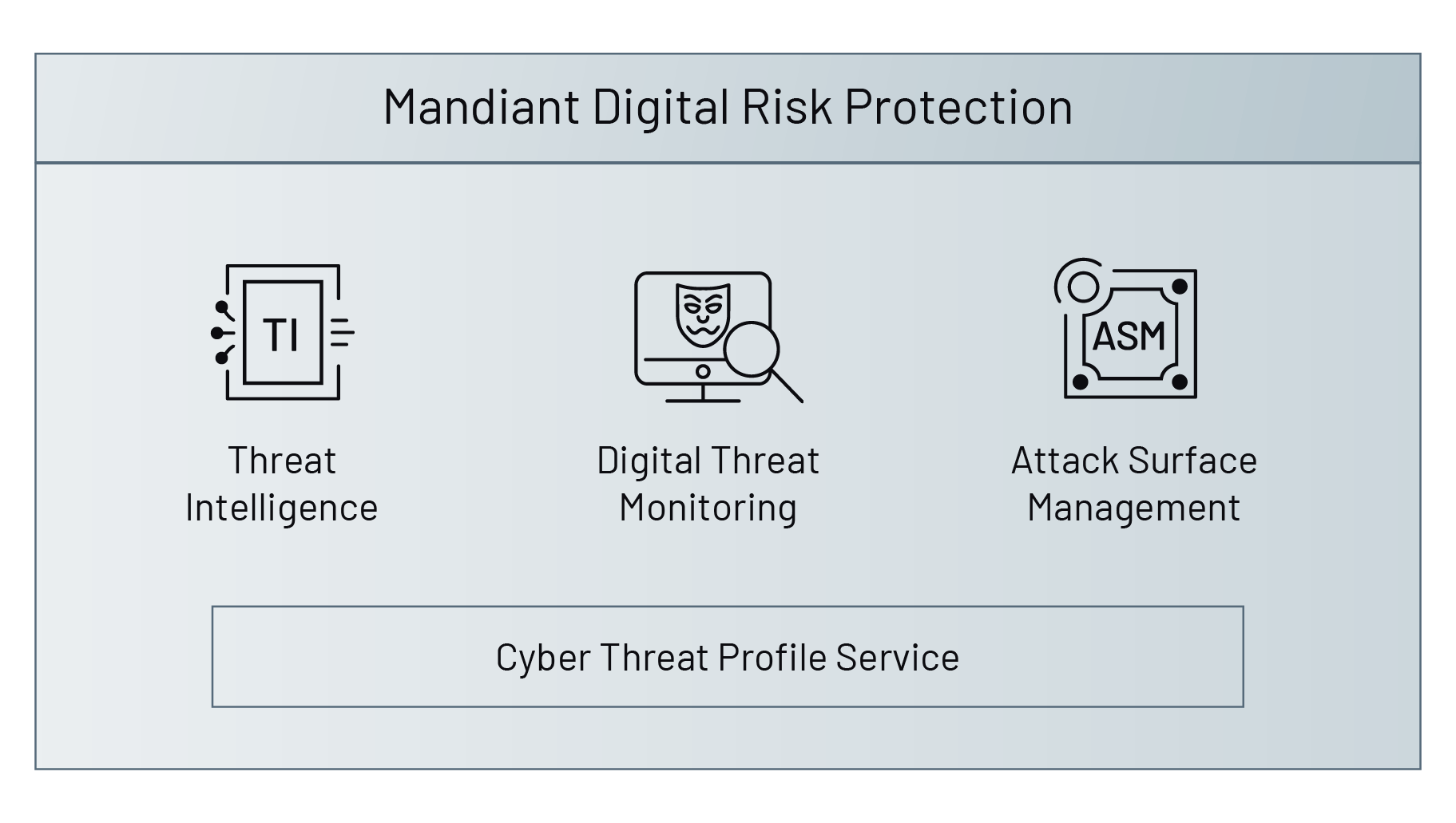 Mandiant Digital Risk Protection

TI

Threat Intelligence

Digital Threat Monitoring

ASM

Attack Surface Management

Cyber Threat Profile Service